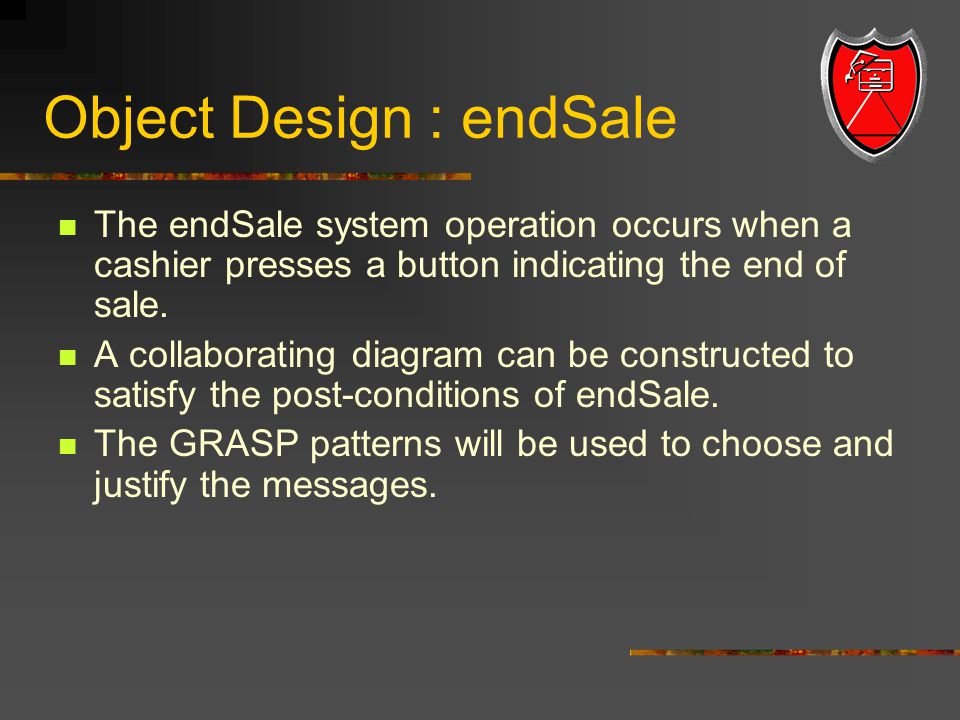 Object Design : endSale

- The endSale system operation occurs when a cashier presses a button indicating the end of sale.
- A collaborating diagram can be constructed to satisfy the post-conditions of endSale.
- The GRASP patterns will be used to choose and justify the messages.